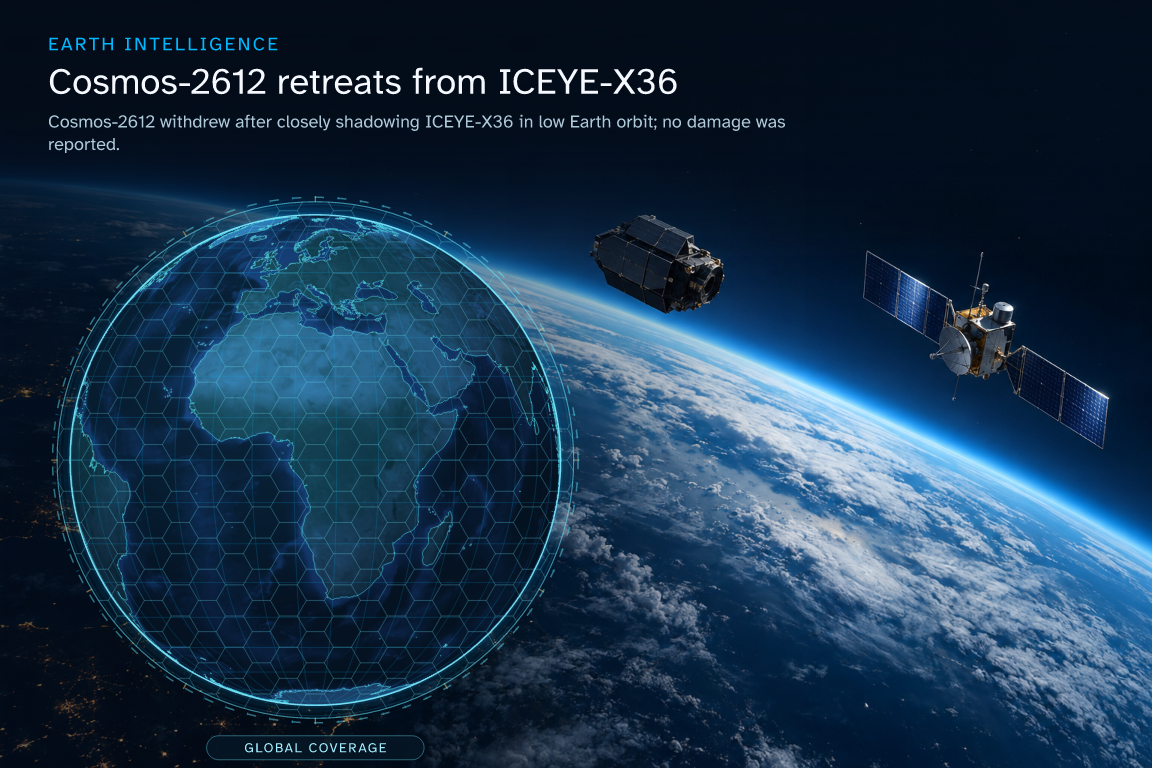 EARTH INTELLIGENCE

Cosmos-2612 retreats from ICEYE-X36

Cosmos-2612 withdrew after closely shadowing ICEYE-X36 in low Earth orbit; no damage was reported.

GLOBAL COVERAGE